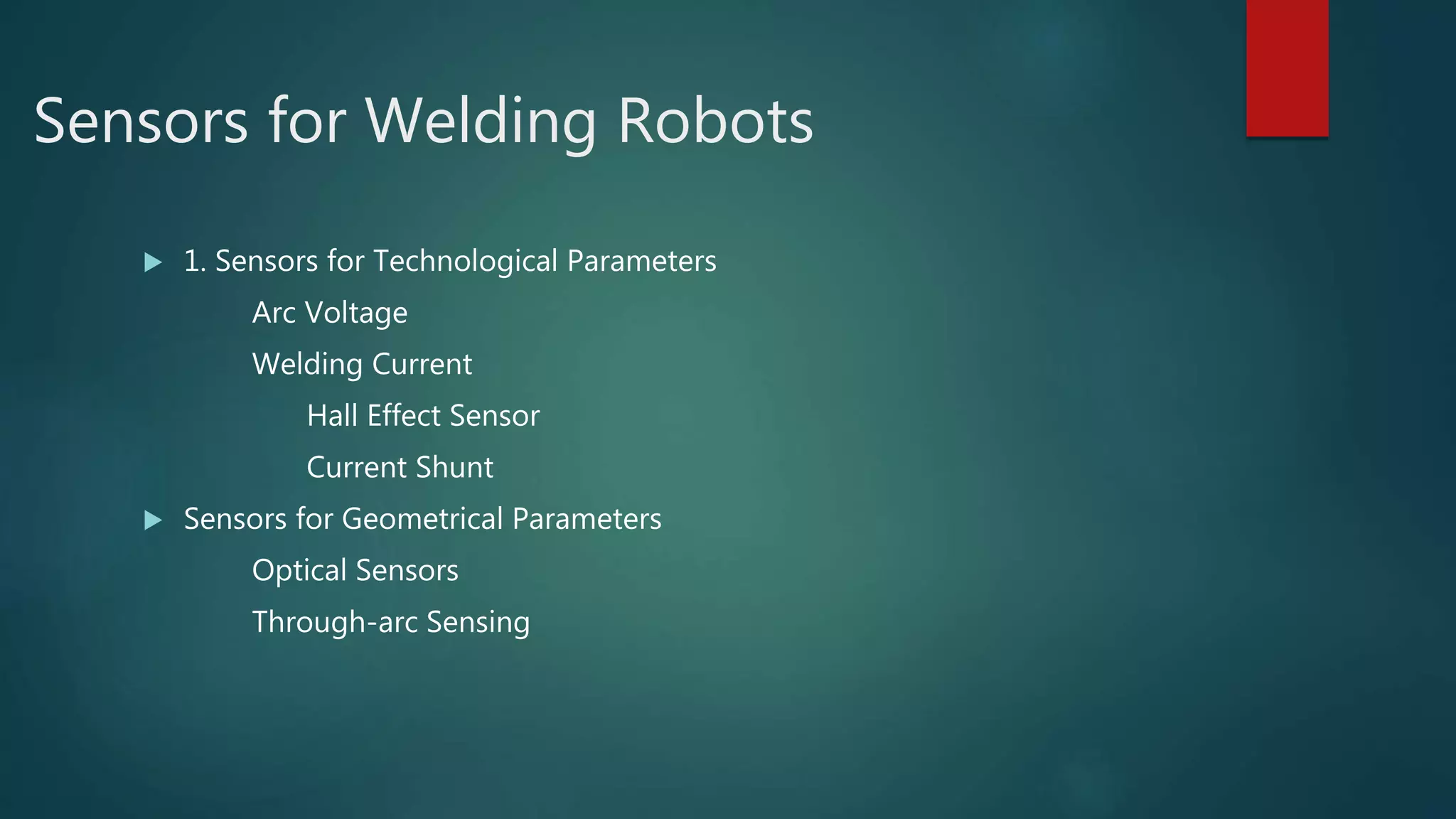 Sensors for Welding Robots

1. Sensors for Technological Parameters

Arc Voltage

Welding Current

Hall Effect Sensor

Current Shunt

Sensors for Geometrical Parameters

Optical Sensors

Through-arc Sensing